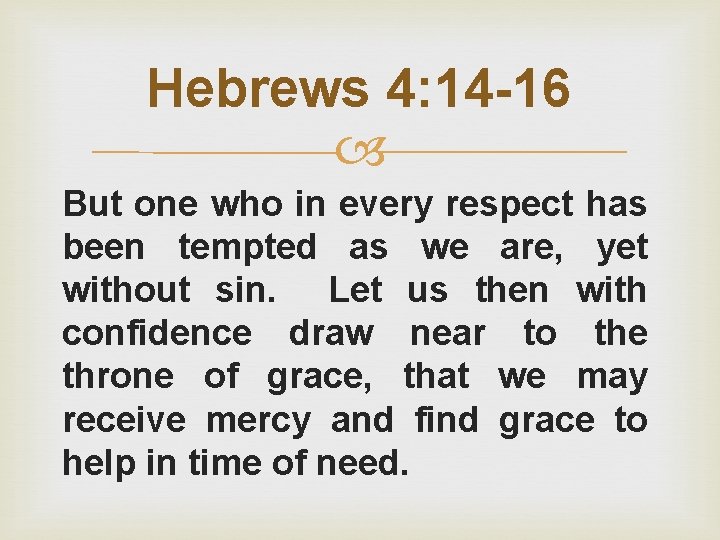 Hebrews 4:14-16

But one who in every respect has been tempted as we are, yet without sin. Let us then with confidence draw near to the throne of grace, that we may receive mercy and find grace to help in time of need.